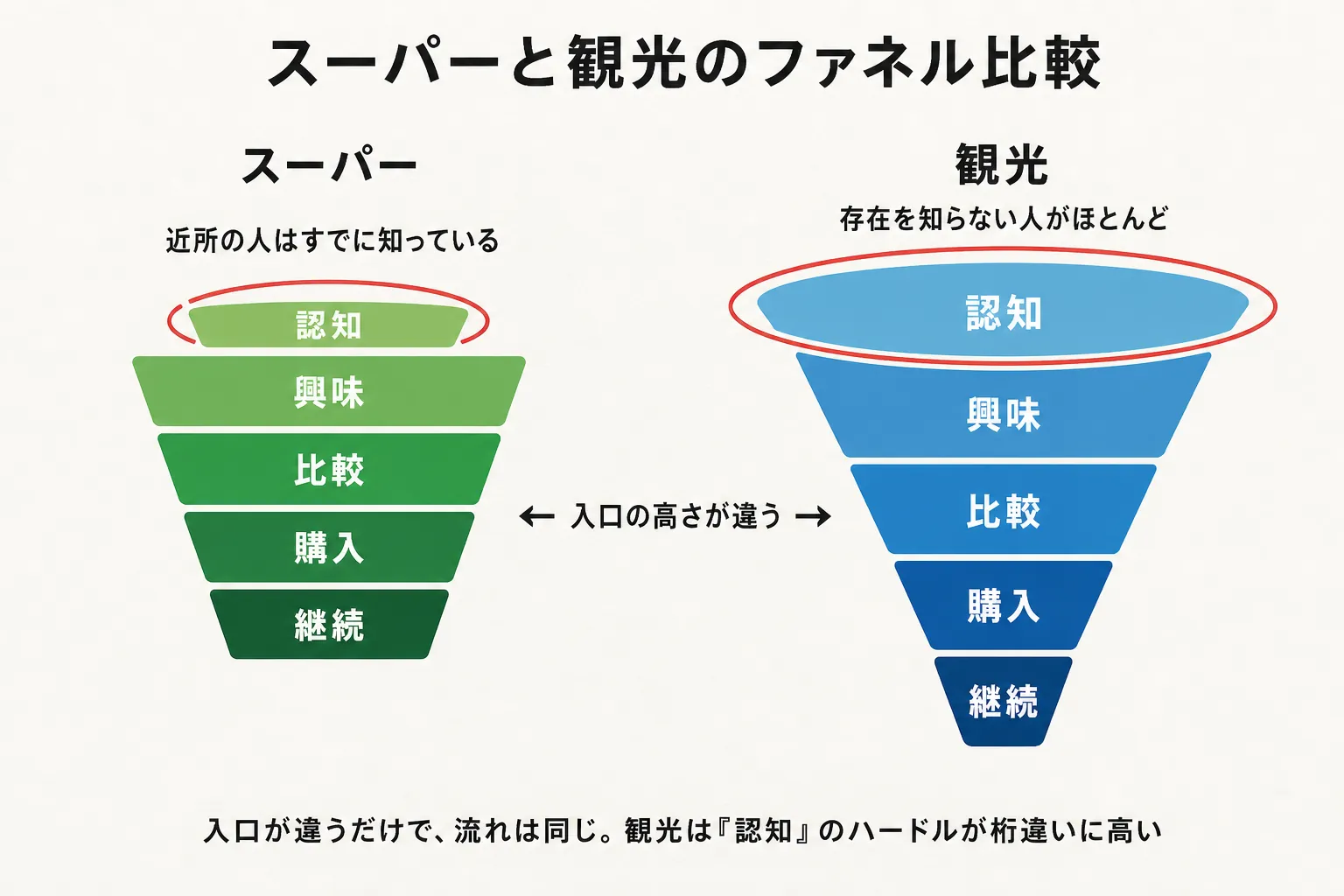 スーパーと観光のファネル比較

スーパー

近所の人はすでに知っている

認知
興味
比較
購入
継続

← 入口の高さが違う →

観光

存在を知らない人がほとんど

認知
興味
比較
購入
継続

入口が違うだけで、流れは同じ。観光は『認知』のハードルが桁違いに高い